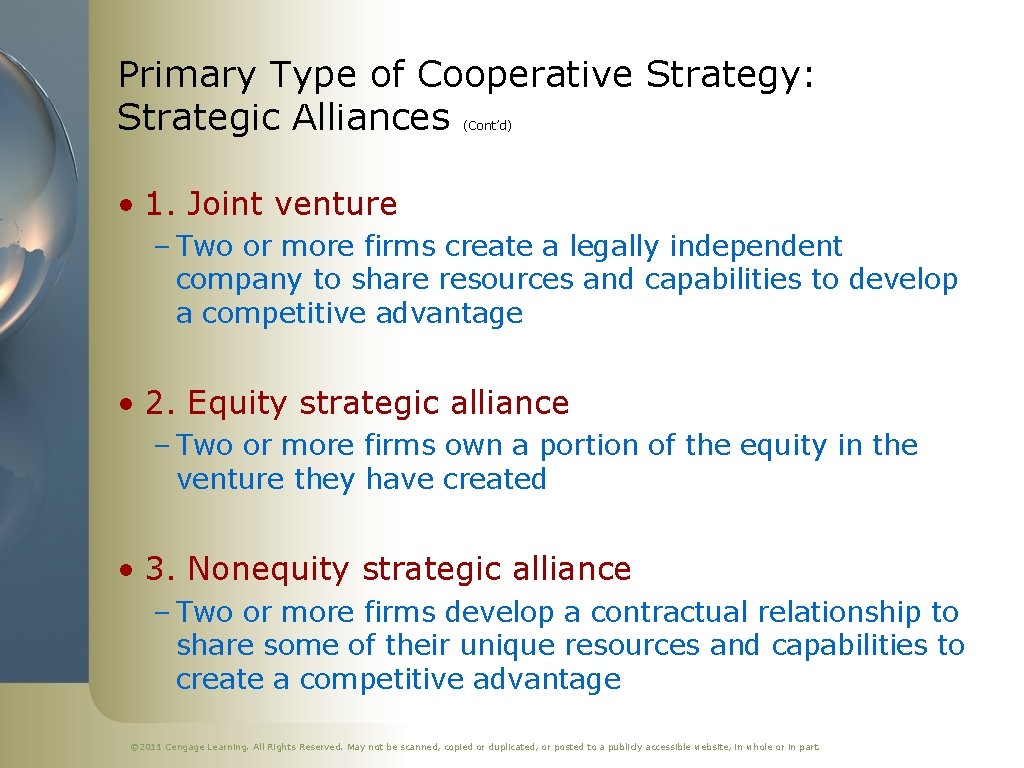 Primary Type of Cooperative Strategy: Strategic Alliances (Cont'd)

• 1. Joint venture

– Two or more firms create a legally independent company to share resources and capabilities to develop a competitive advantage

• 2. Equity strategic alliance

– Two or more firms own a portion of the equity in the venture they have created

• 3. Nonequity strategic alliance

– Two or more firms develop a contractual relationship to share some of their unique resources and capabilities to create a competitive advantage

© 2011 Cengage Learning. All Rights Reserved. May not be scanned, copied or duplicated, or posted to a publicly accessible website, in whole or in part.